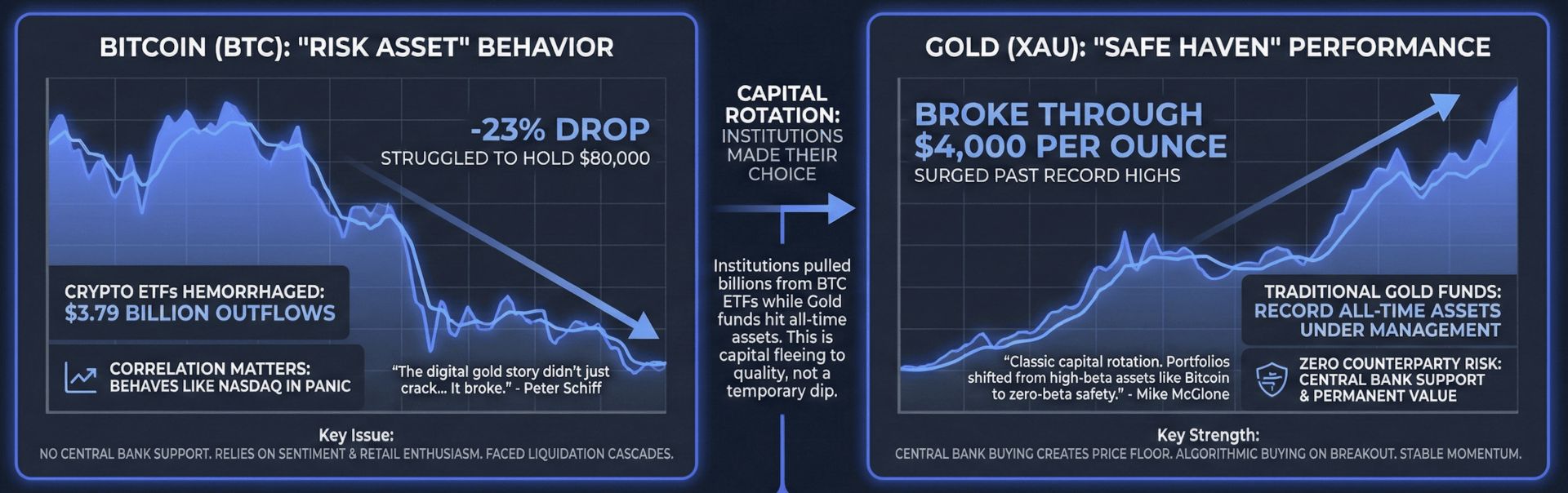 BITCOIN (BTC): "RISK ASSET" BEHAVIOR

-23% DROP
STRUGGLED TO HOLD $80,000

CRYPTO ETFs HEMORRHAGED:
$3.79 BILLION OUTFLOWS

CORRELATION MATTERS:
BEHAVES LIKE NASDAQ IN PANIC

"The digital gold story didn't just crack... It broke." - Peter Schiff

Key Issue:
NO CENTRAL BANK SUPPORT. RELIES ON SENTIMENT & RETAIL ENTHUSIASM. FACED LIQUIDATION CASCADES.

CAPITAL ROTATION:
INSTITUTIONS MADE THEIR CHOICE

Institutions pulled billions from BTC ETFs while Gold funds hit all-time assets. This is capital fleeing to quality, not a temporary dip.

GOLD (XAU): "SAFE HAVEN" PERFORMANCE

BROKE THROUGH $4,000 PER OUNCE
SURGED PAST RECORD HIGHS

TRADITIONAL GOLD FUNDS:
RECORD ALL-TIME ASSETS UNDER MANAGEMENT

"Classic capital rotation. Portfolios shifted from high-beta assets like Bitcoin to zero-beta safety." - Mike McGlone

ZERO COUNTERPARTY RISK:
CENTRAL BANK SUPPORT & PERMANENT VALUE

Key Strength:
CENTRAL BANK BUYING CREATES PRICE FLOOR. ALGORITHMIC BUYING ON BREAKOUT. STABLE MOMENTUM.